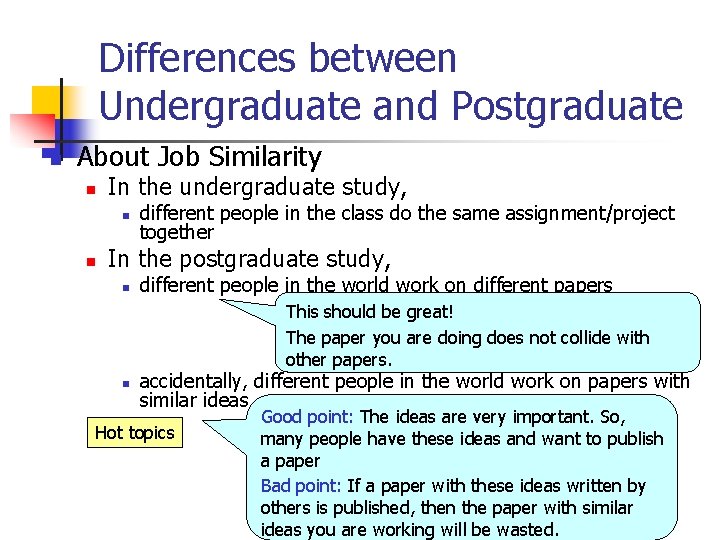 Differences between Undergraduate and Postgraduate

About Job Similarity

In the undergraduate study,

different people in the class do the same assignment/project together

In the postgraduate study,

different people in the world work on different papers

This should be great!

The paper you are doing does not collide with other papers.

accidentally, different people in the world work on papers with similar ideas

Hot topics

Good point: The ideas are very important. So, many people have these ideas and want to publish a paper

Bad point: If a paper with these ideas written by others is published, then the paper with similar ideas you are working will be wasted.